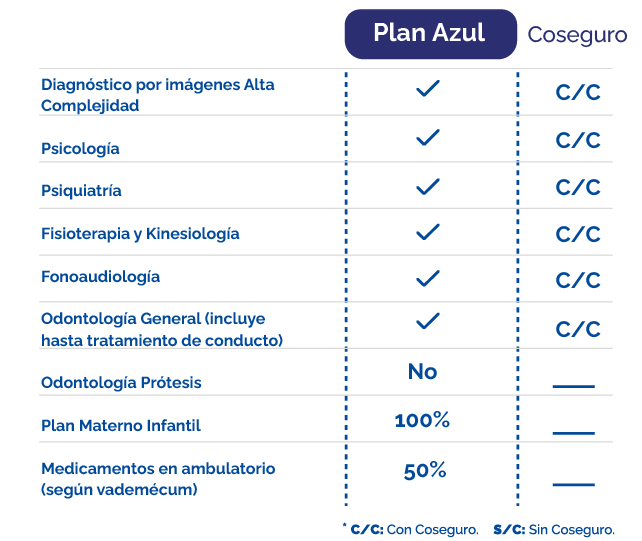 |  | Plan Azul | Coseguro |
|---|---|---|
| Diagnóstico por imágenes Alta Complejidad | ✓ | C/C |
| Psicología | ✓ | C/C |
| Psiquiatría | ✓ | C/C |
| Fisioterapia y Kinesiología | ✓ | C/C |
| Fonoaudiología | ✓ | C/C |
| Odontología General (incluye hasta tratamiento de conducto) | ✓ | C/C |
| Odontología Prótesis | No | — |
| Plan Materno Infantil | 100% | — |
| Medicamentos en ambulatorio (según vademécum) | 50% | — |

* C/C: Con Coseguro. S/C: Sin Coseguro.